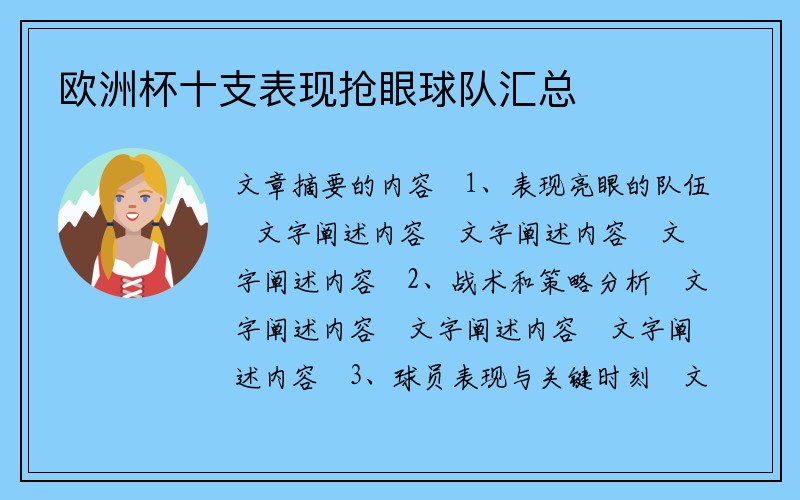 欧洲杯十支表现抢眼球队汇总

文章摘要的内容 1、表现亮眼的队伍 文字阐述内容 文字阐述内容 文字阐述内容 2、战术和策略分析 文字阐述内容 文字阐述内容 文字阐述内容 3、球员表现与关键时刻 文